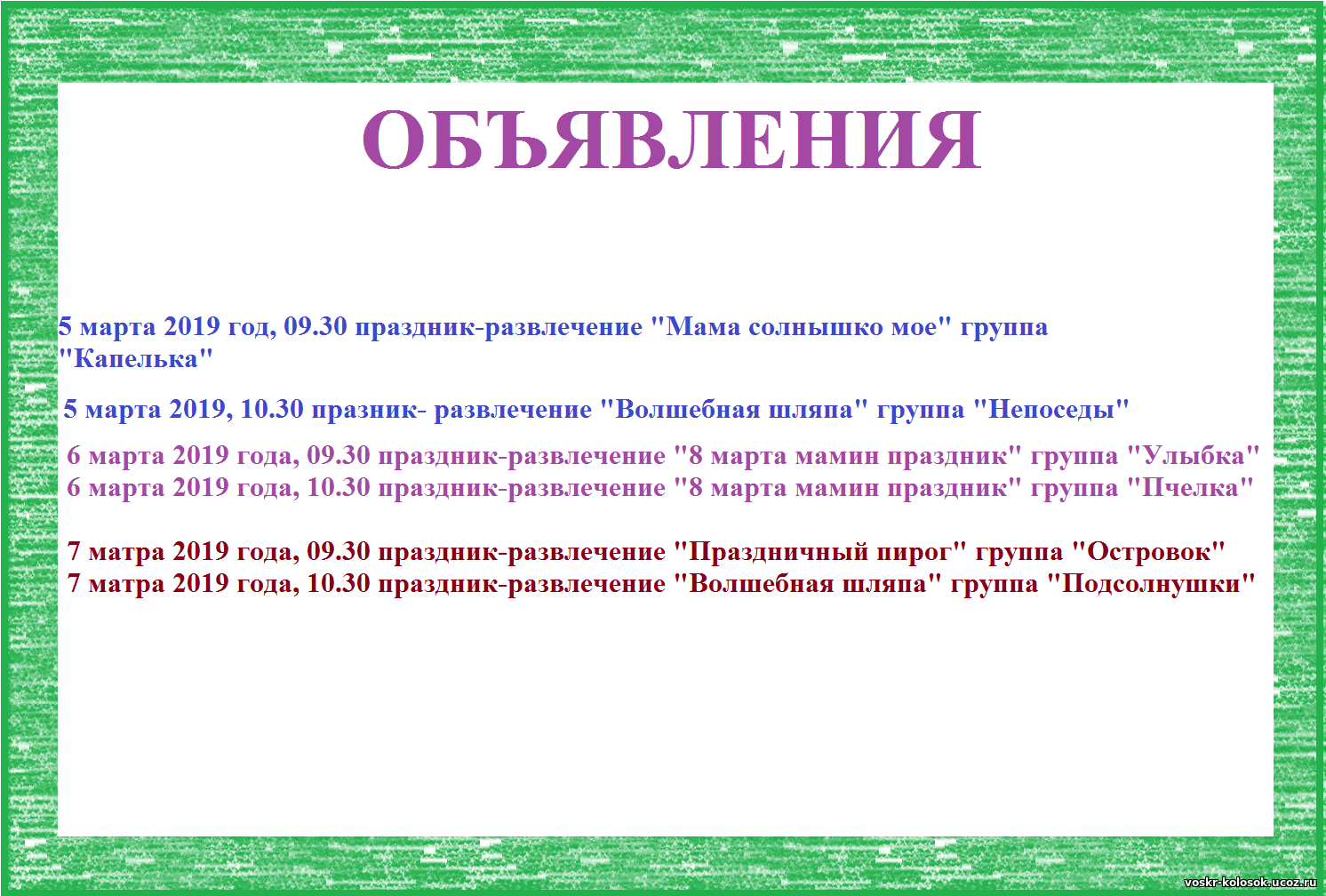 ОБЪЯВЛЕНИЯ

5 марта 2019 год, 09.30 праздник-развлечение "Мама солнышко мое" группа "Капелька"

5 марта 2019, 10.30 празник- развлечение "Волшебная шляпа" группа "Непоседы"

6 марта 2019 года, 09.30 праздник-развлечение "8 марта мамин праздник" группа "Улыбка"
6 марта 2019 года, 10.30 праздник-развлечение "8 марта мамин праздник" группа "Пчелка"

7 матра 2019 года, 09.30 праздник-развлечение "Праздничный пирог" группа "Островок"
7 матра 2019 года, 10.30 праздник-развлечение "Волшебная шляпа" группа "Подсолнушки"

voskr-kolosok.ucoz.ru